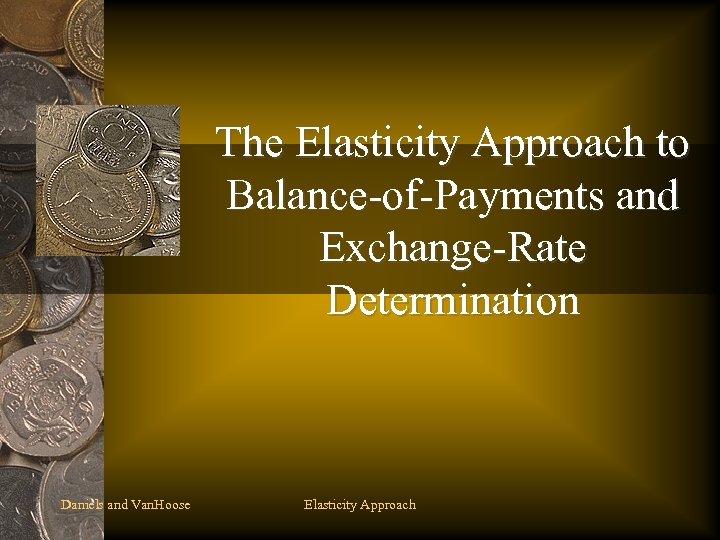 The Elasticity Approach to Balance-of-Payments and Exchange-Rate Determination

Daniels and VanHoose

Elasticity Approach